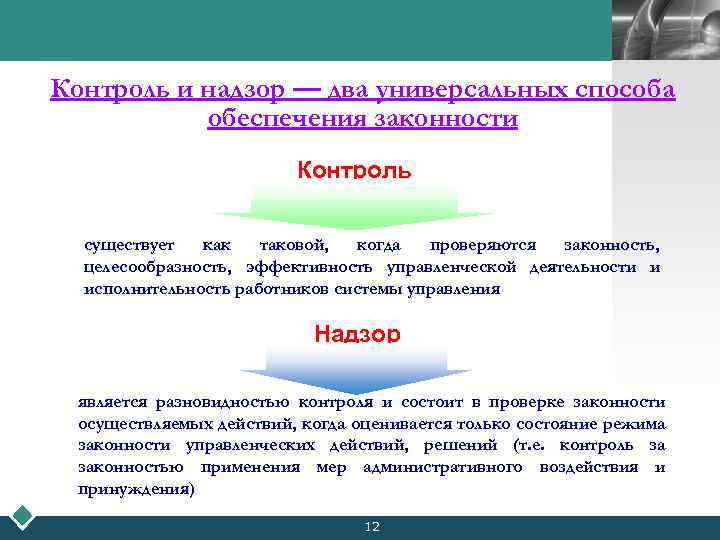 Контроль и надзор — два универсальных способа обеспечения законности

Контроль

существует как таковой, когда проверяются законность, целесообразность, эффективность управленческой деятельности и исполнительность работников системы управления

Надзор

является разновидностью контроля и состоит в проверке законности осуществляемых действий, когда оценивается только состояние режима законности управленческих действий, решений (т.е. контроль за законностью применения мер административного воздействия и принуждения)

12